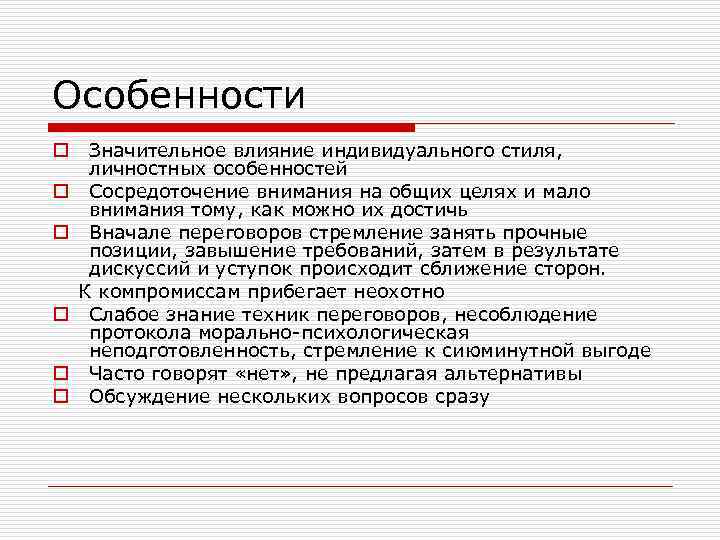 Особенности

Значительное влияние индивидуального стиля, личностных особенностей
Сосредоточение внимания на общих целях и мало внимания тому, как можно их достичь
Вначале переговоров стремление занять прочные позиции, завышение требований, затем в результате дискуссий и уступок происходит сближение сторон.
К компромиссам прибегает неохотно
Слабое знание техник переговоров, несоблюдение протокола морально-психологическая неподготовленность, стремление к сиюминутной выгоде
Часто говорят «нет», не предлагая альтернативы
Обсуждение нескольких вопросов сразу